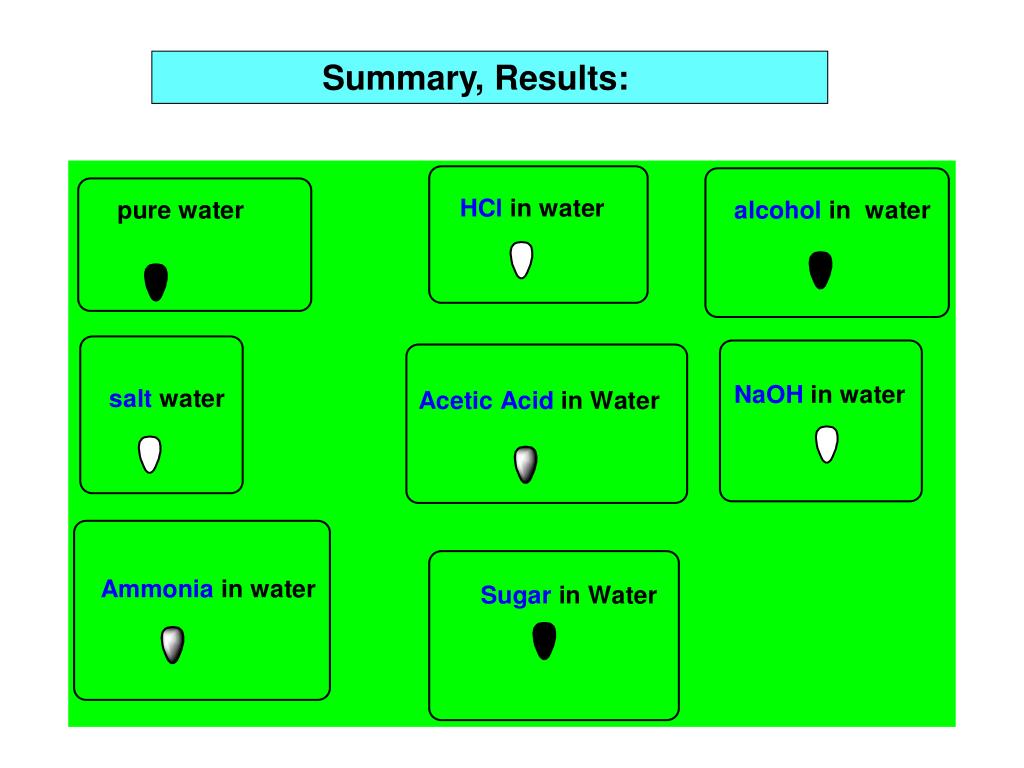 Summary, Results:

pure water

HCl in water

alcohol in water

salt water

Acetic Acid in Water

NaOH in water

Ammonia in water

Sugar in Water